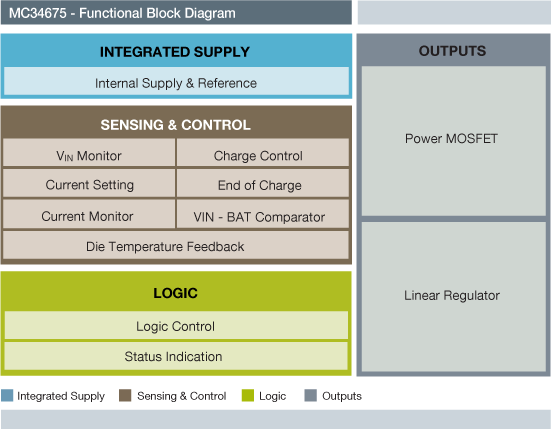 MC34675 - Functional Block Diagram

INTEGRATED SUPPLY

Internal Supply & Reference

SENSING & CONTROL

$V_{IN}$ Monitor

Charge Control

Current Setting

End of Charge

Current Monitor

VIN - BAT Comparator

Die Temperature Feedback

LOGIC

Logic Control

Status Indication

OUTPUTS

Power MOSFET

Linear Regulator

Integrated Supply
Sensing & Control
Logic
Outputs